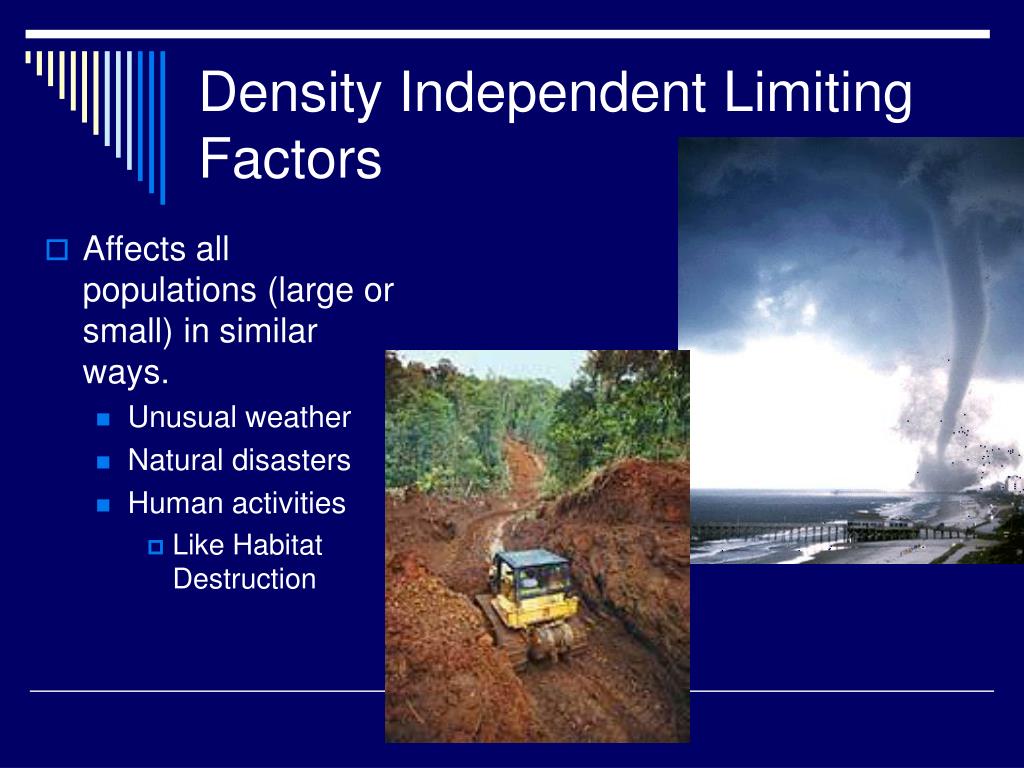 Density Independent Limiting Factors

Affects all populations (large or small) in similar ways.

Unusual weather

Natural disasters

Human activities

Like Habitat Destruction